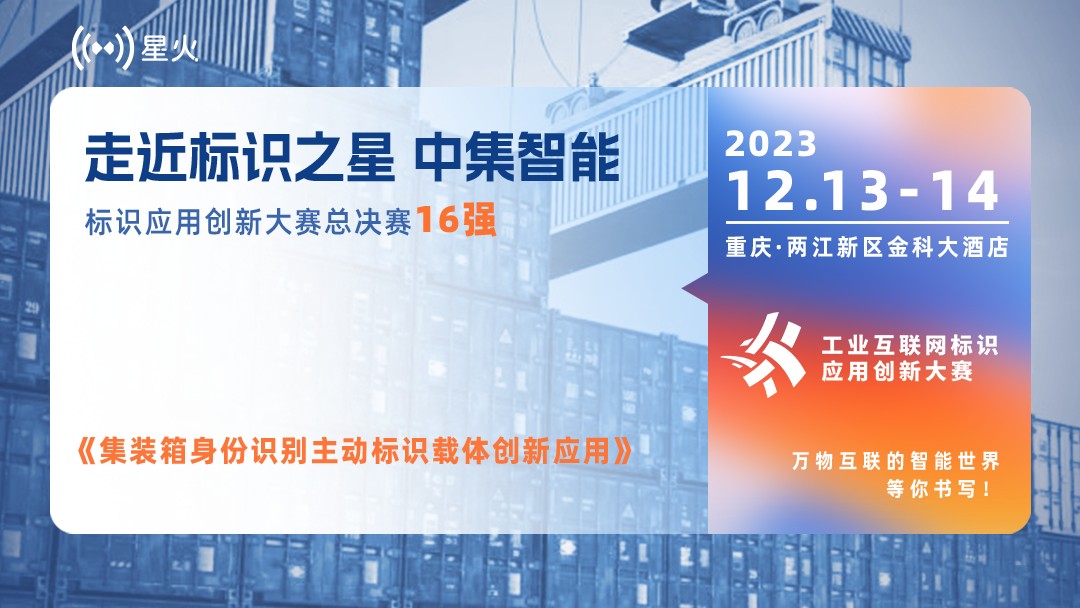 星火

走近标识之星 中集智能

标识应用创新大赛总决赛16强

《集装箱身份识别主动标识载体创新应用》

2023

12.13-14

重庆·两江新区金科大酒店

工业互联网标识应用创新大赛

万物互联的智能世界
等你书写！